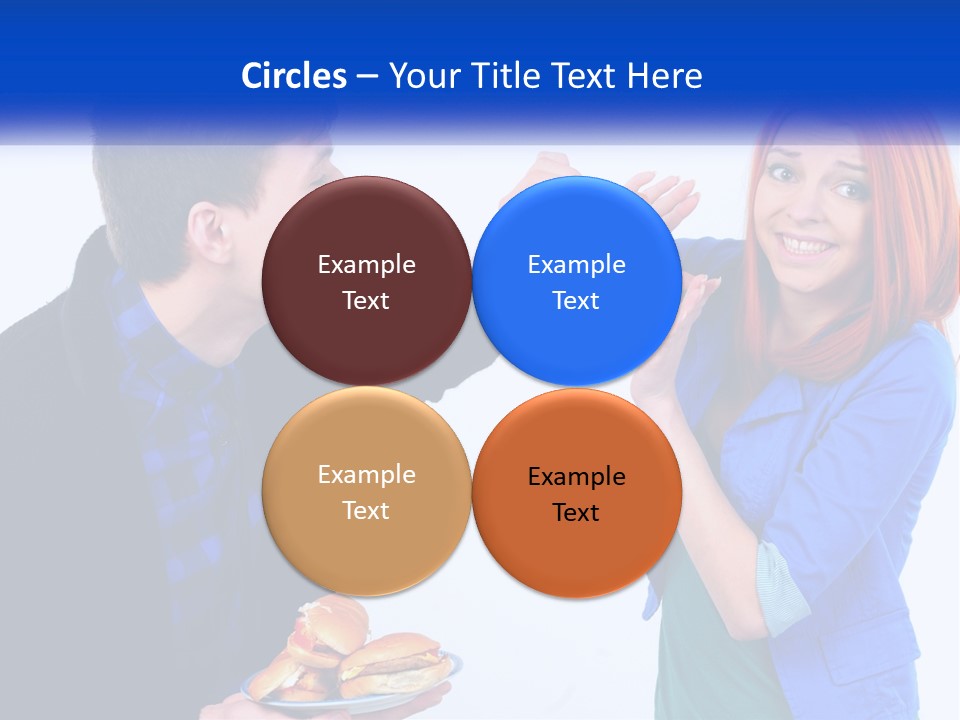 Circles – Your Title Text Here

Example Text

Example Text

Example Text

Example Text